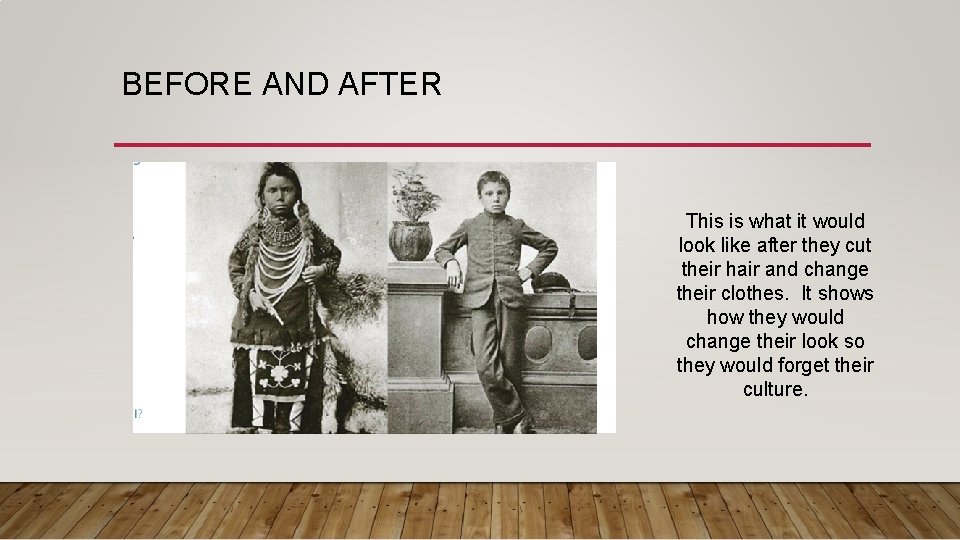 BEFORE AND AFTER

This is what it would look like after they cut their hair and change their clothes.  It shows how they would change their look so they would forget their culture.